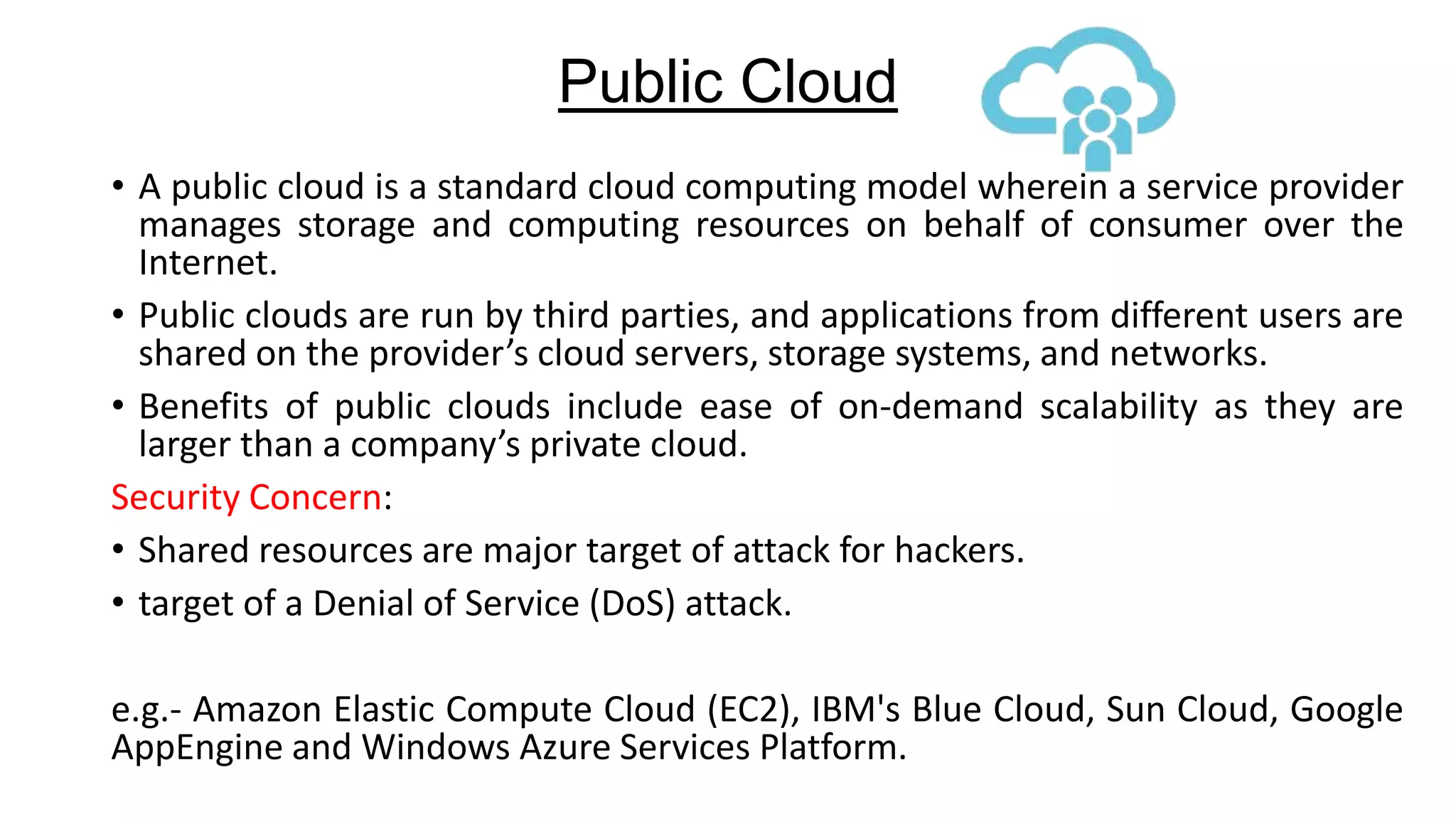 Public Cloud

• A public cloud is a standard cloud computing model wherein a service provider manages storage and computing resources on behalf of consumer over the Internet.

• Public clouds are run by third parties, and applications from different users are shared on the provider's cloud servers, storage systems, and networks.

• Benefits of public clouds include ease of on-demand scalability as they are larger than a company's private cloud.

Security Concern:

• Shared resources are major target of attack for hackers.

• target of a Denial of Service (DoS) attack.

e.g.- Amazon Elastic Compute Cloud (EC2), IBM's Blue Cloud, Sun Cloud, Google AppEngine and Windows Azure Services Platform.